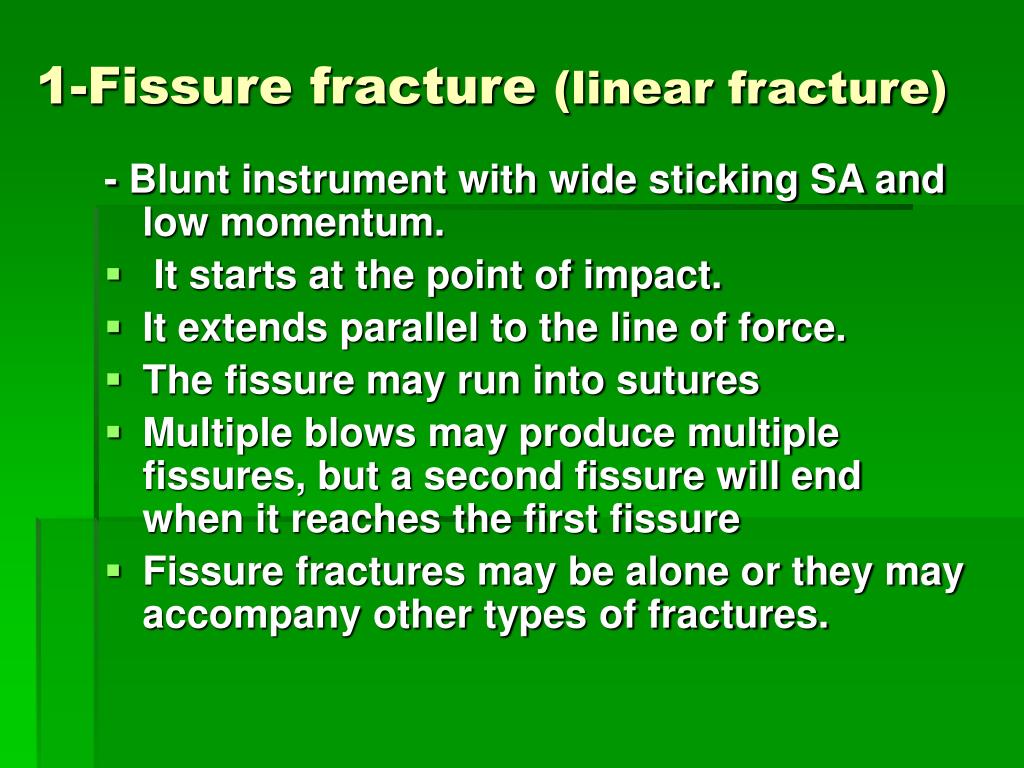 1-Fissure fracture (linear fracture)

- Blunt instrument with wide sticking SA and low momentum.

- It starts at the point of impact.
- It extends parallel to the line of force.
- The fissure may run into sutures
- Multiple blows may produce multiple fissures, but a second fissure will end when it reaches the first fissure
- Fissure fractures may be alone or they may accompany other types of fractures.